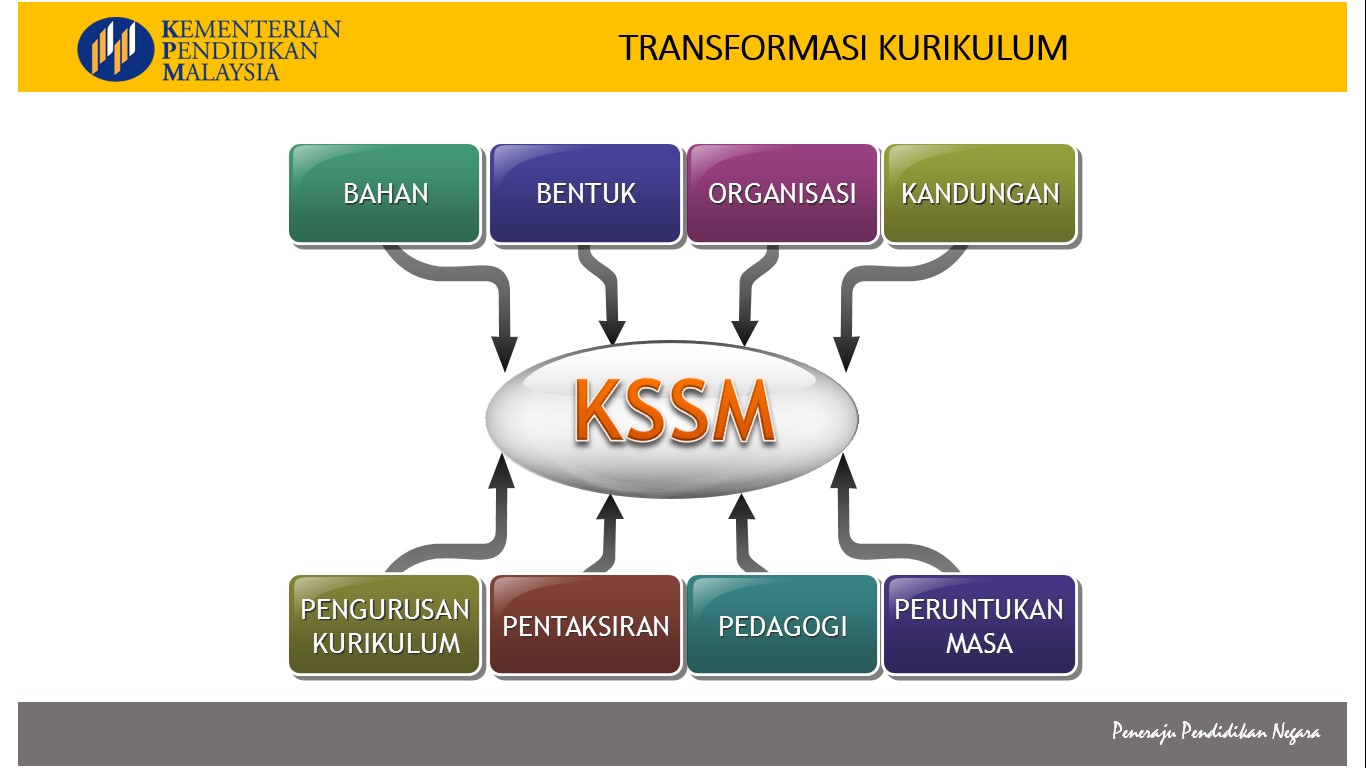 KEMENTERIAN PENDIDIKAN MALAYSIA

TRANSFORMASI KURIKULUM

BAHAN

BENTUK

ORGANISASI

KANDUNGAN

KSSM

PENGURUSAN KURIKULUM

PENTAKSIRAN

PEDAGOGI

PERUNTUKAN MASA

Peneraju Pendidikan Negara